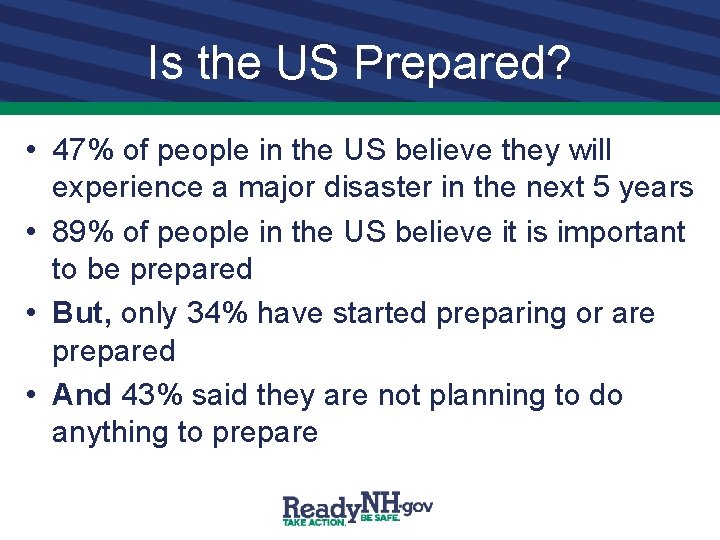 Is the US Prepared?

• 47% of people in the US believe they will experience a major disaster in the next 5 years

• 89% of people in the US believe it is important to be prepared

• But, only 34% have started preparing or are prepared

• And 43% said they are not planning to do anything to prepare

ReadyNH.gov
TAKE ACTION. BE SAFE.